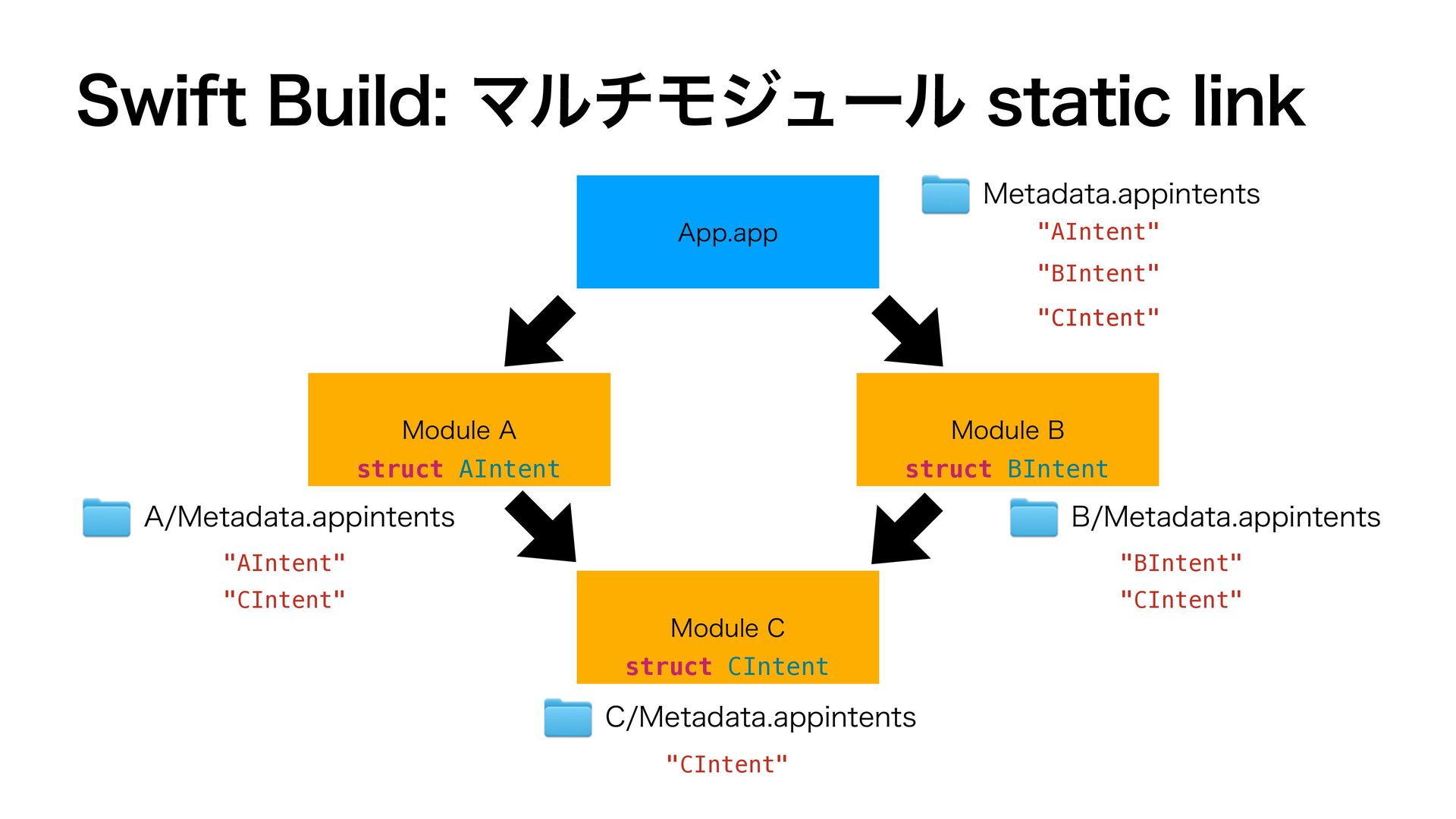 Swift Build: マルチモジュール static link

App.app

Metadata.appintents
"AIntent"
"BIntent"
"CIntent"

Module A
struct AIntent

Module B
struct BIntent

A/Metadata.appintents
"AIntent"
"CIntent"

B/Metadata.appintents
"BIntent"
"CIntent"

Module C
struct CIntent

C/Metadata.appintents
"CIntent"